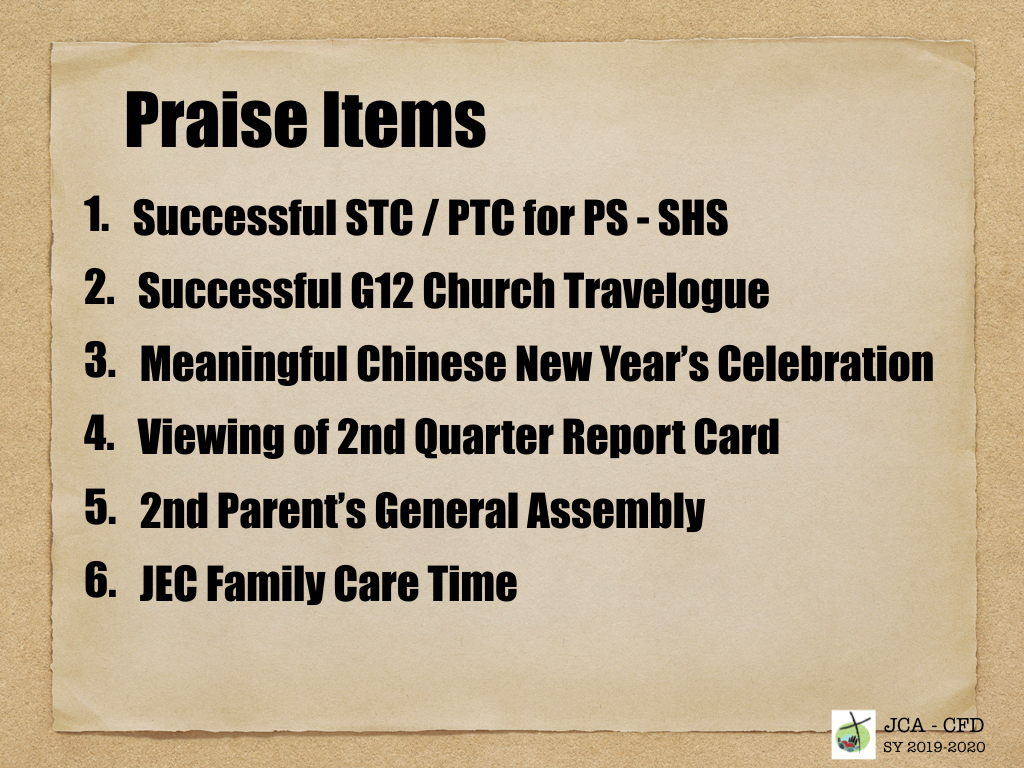 Praise Items

1. Successful STC / PTC for PS - SHS
2. Successful G12 Church Travelogue
3. Meaningful Chinese New Year's Celebration
4. Viewing of 2nd Quarter Report Card
5. 2nd Parent's General Assembly
6. JEC Family Care Time

JCA - CFD
SY 2019-2020